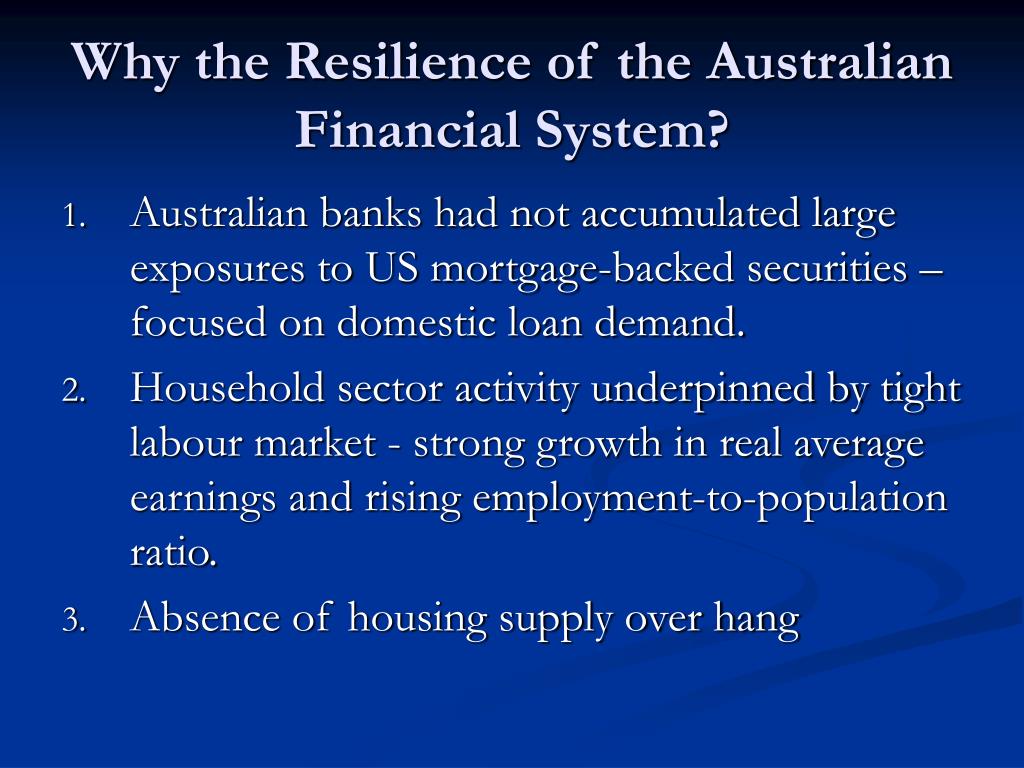 Why the Resilience of the Australian Financial System?

1. Australian banks had not accumulated large exposures to US mortgage-backed securities – focused on domestic loan demand.
2. Household sector activity underpinned by tight labour market - strong growth in real average earnings and rising employment-to-population ratio.
3. Absence of housing supply over hang